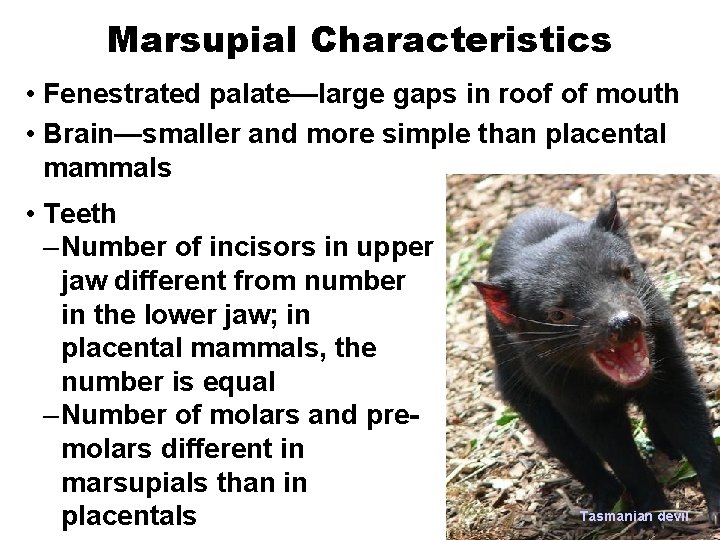 Marsupial Characteristics

• Fenestrated palate—large gaps in roof of mouth

• Brain—smaller and more simple than placental mammals

• Teeth

–Number of incisors in upper jaw different from number in the lower jaw; in placental mammals, the number is equal

–Number of molars and premolars different in marsupials than in placentals

Tasmanian devil